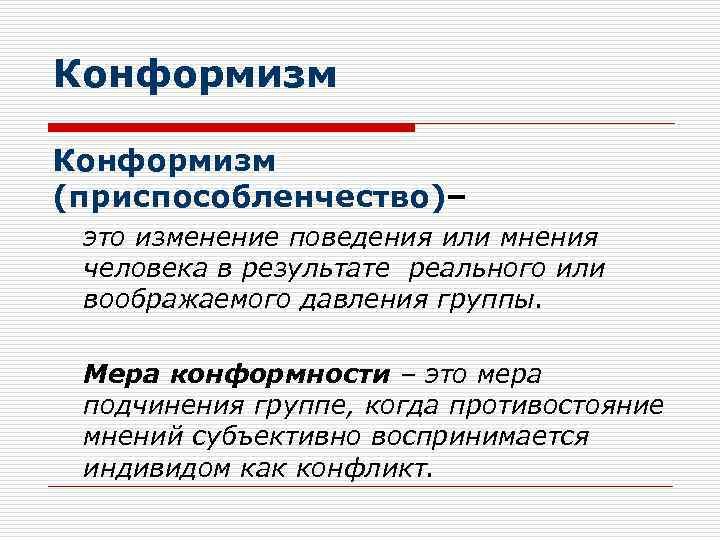 Конформизм

Конформизм (приспособленчество)–

это изменение поведения или мнения человека в результате реального или воображаемого давления группы.

Мера конформности – это мера подчинения группе, когда противостояние мнений субъективно воспринимается индивидом как конфликт.